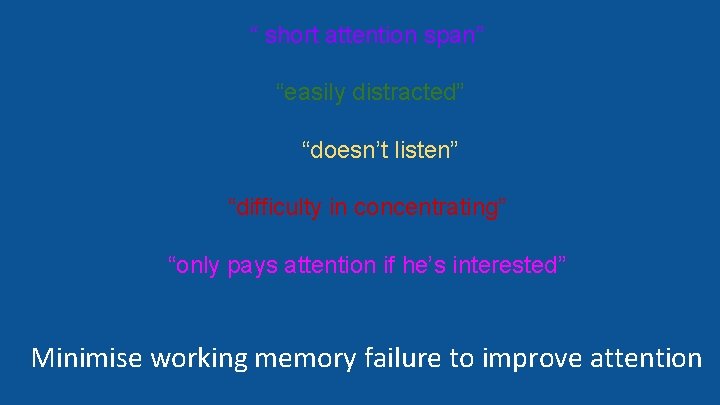 “ short attention span”

“easily distracted”

“doesn’t listen”

“difficulty in concentrating”

“only pays attention if he’s interested”

Minimise working memory failure to improve attention